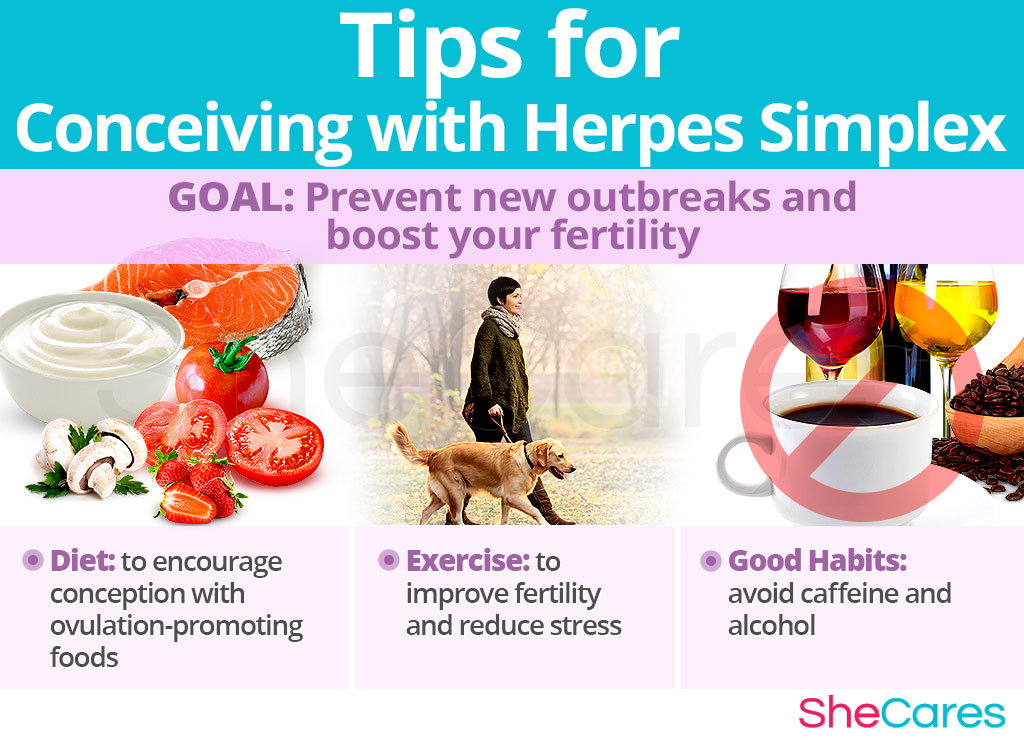 Tips for
Conceiving with Herpes Simplex

GOAL: Prevent new outbreaks and boost your fertility

SheCares

Diet: to encourage conception with ovulation-promoting foods

Exercise: to improve fertility and reduce stress

Good Habits: avoid caffeine and alcohol

SheCares